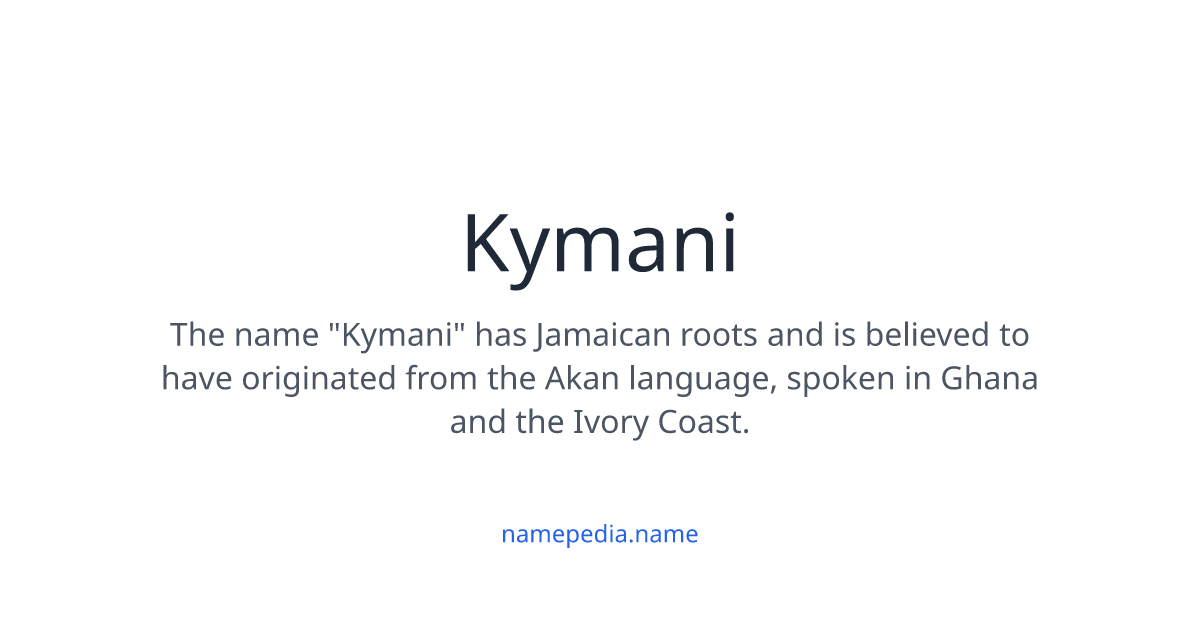 Kymani

The name "Kymani" has Jamaican roots and is believed to have originated from the Akan language, spoken in Ghana and the Ivory Coast.

namepedia.name